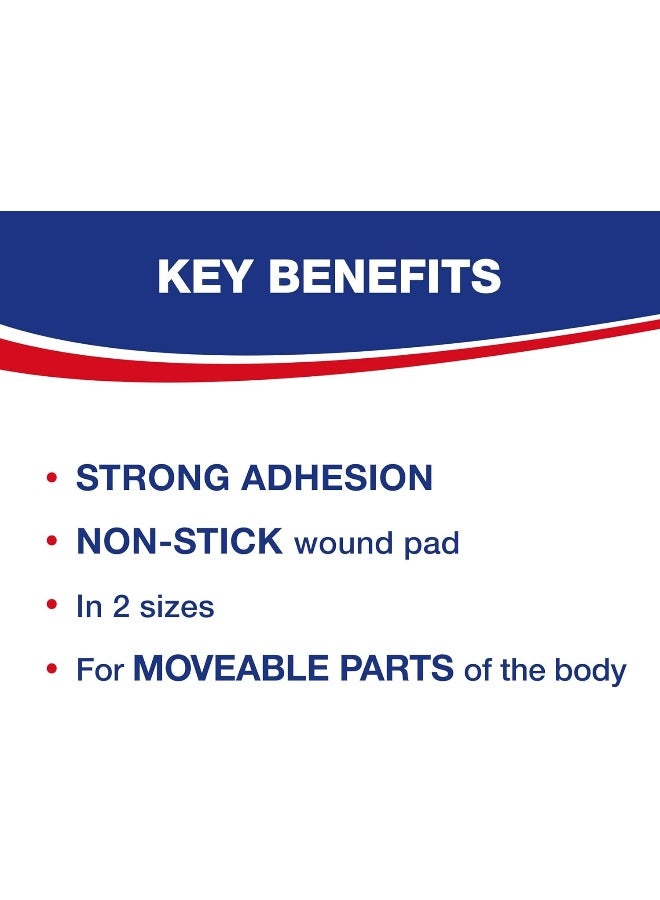 KEY BENEFITS

• STRONG ADHESION
• NON-STICK wound pad
• In 2 sizes
• For MOVEABLE PARTS of the body